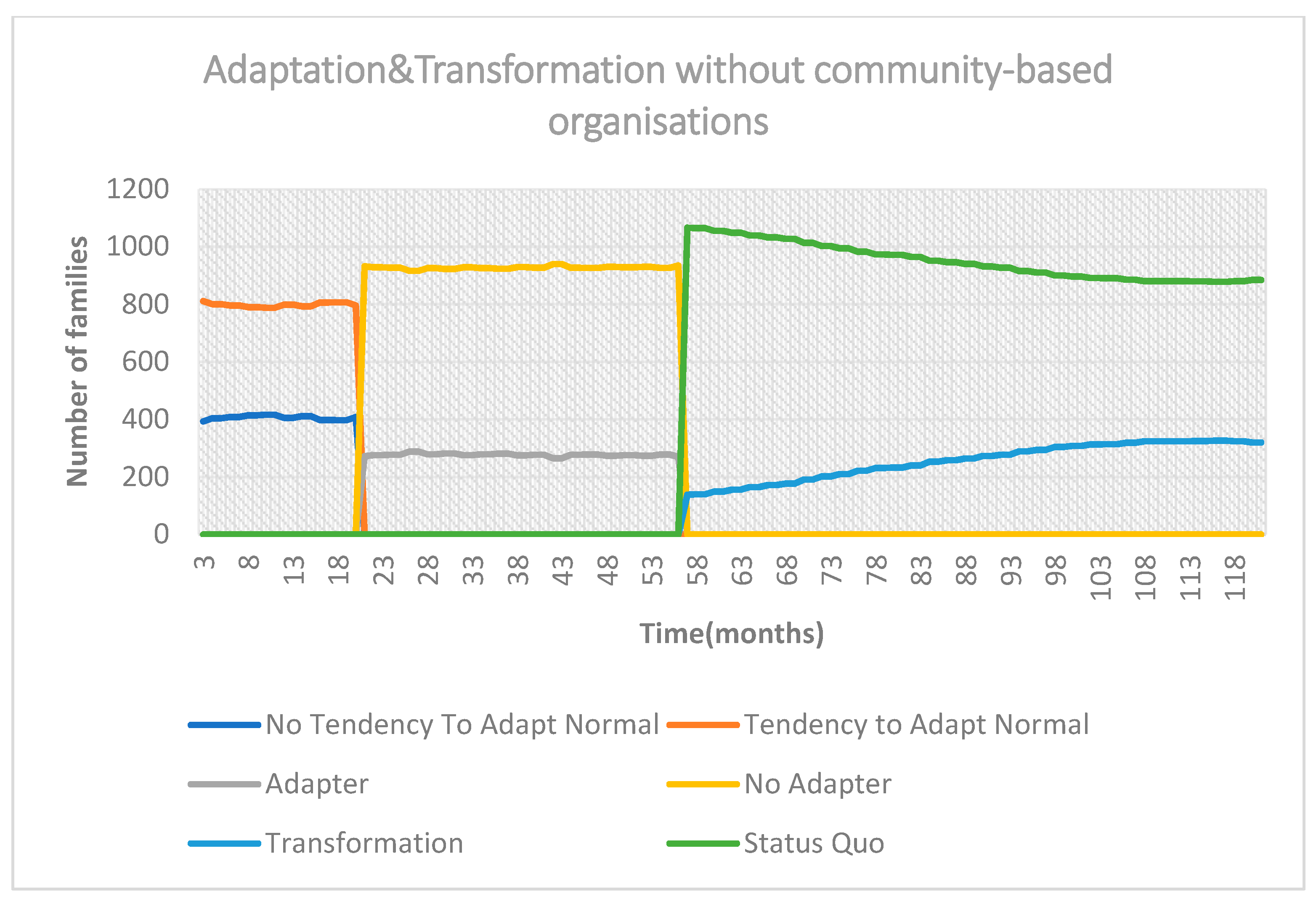 Adaptation&Transformation without community-based organisations

Number of families

1200
1000
800
600
400
200
0

3 8 13 18 23 28 33 38 43 48 53 58 63 68 73 78 83 88 93 98 103 108 113 118

Time(months)

No Tendency To Adapt Normal
Tendency to Adapt Normal
Adapter
No Adapter
Transformation
Status Quo